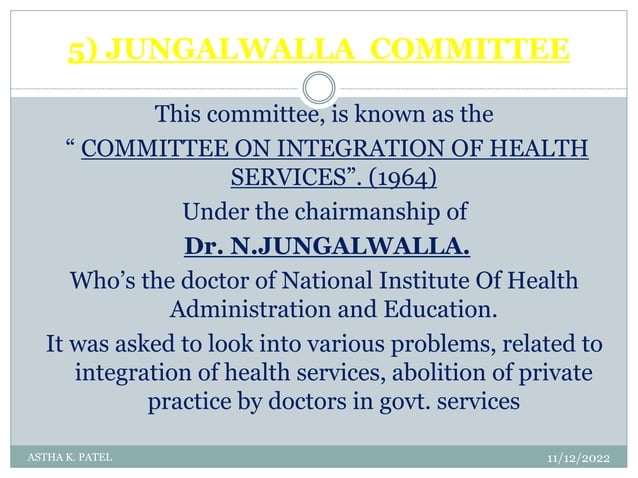 5) JUNGALWALLA COMMITTEE

This committee, is known as the

“ COMMITTEE ON INTEGRATION OF HEALTH SERVICES”. (1964)

Under the chairmanship of

Dr. N.JUNGALWALLA.

Who’s the doctor of National Institute Of Health Administration and Education.

It was asked to look into various problems, related to integration of health services, abolition of private practice by doctors in govt. services

ASTHA K. PATEL

11/12/2022